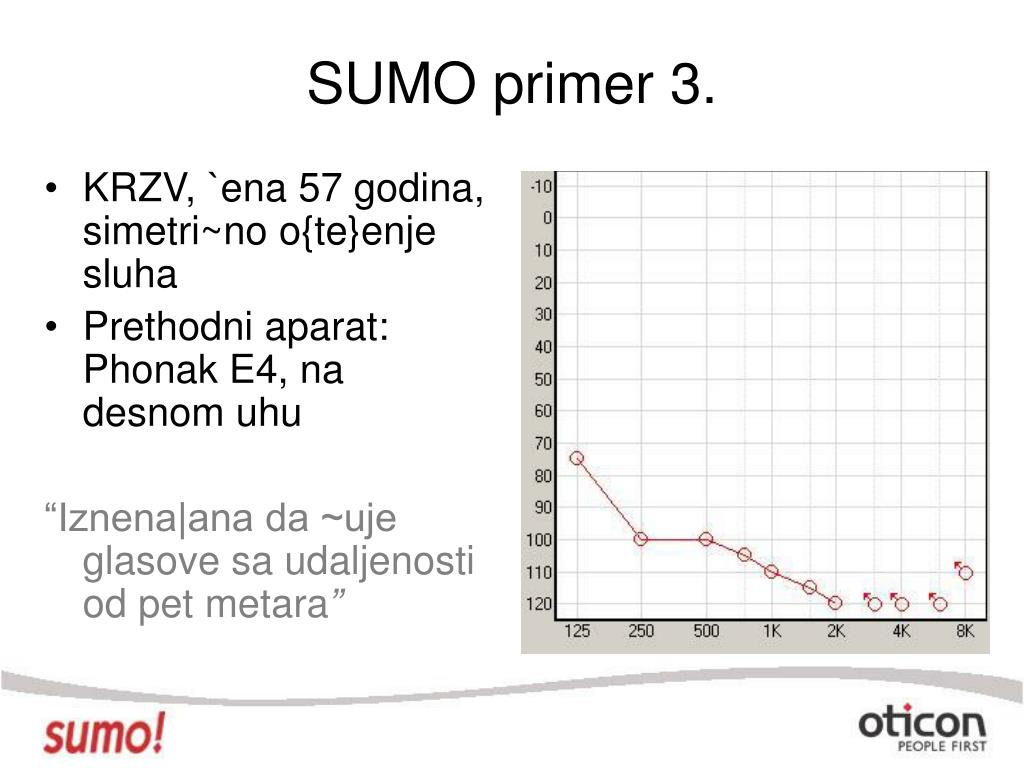 SUMO primer 3.

• KRZV, `ena 57 godina, simetri~no o{te}enje sluha
• Prethodni aparat: Phonak E4, na desnom uhu

“Iznena|ana da ~uje glasove sa udaljenosti od pet metara”

-10
0
10
20
30
40
50
60
70
80
90
100
110
120
125
250
500
1K
2K
4K
8K

sumo!

oticon
PEOPLE FIRST